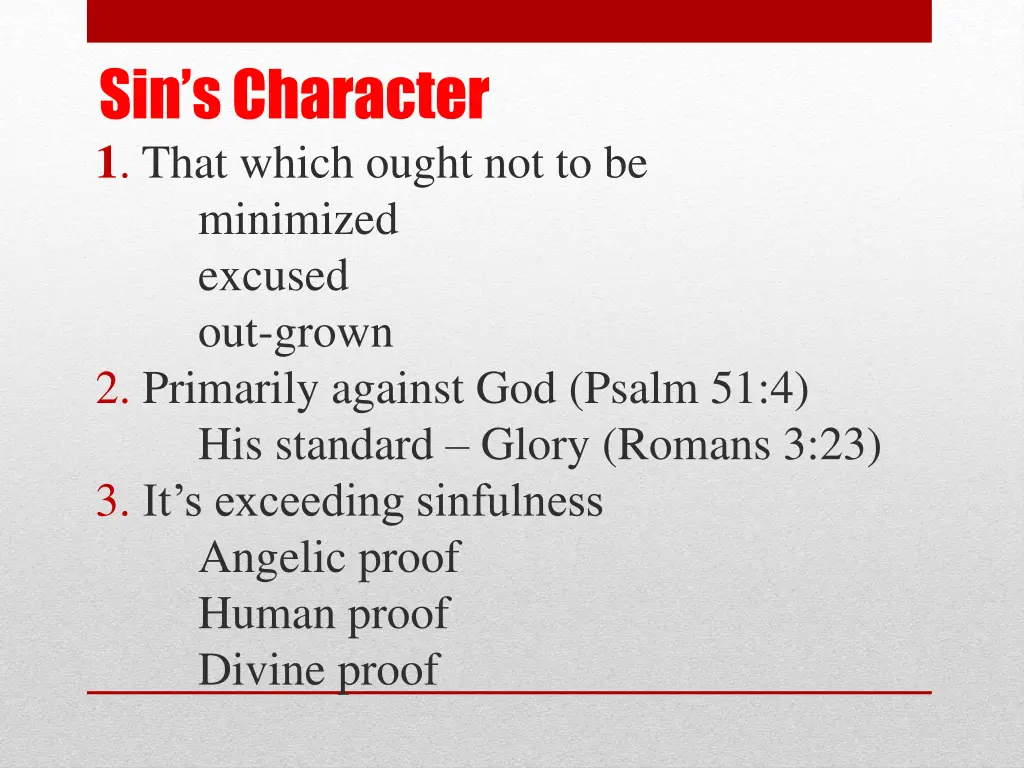 Sin’s Character

1. That which ought not to be
minimized
excused
out-grown
2. Primarily against God (Psalm 51:4)
His standard – Glory (Romans 3:23)
3. It’s exceeding sinfulness
Angelic proof
Human proof
Divine proof